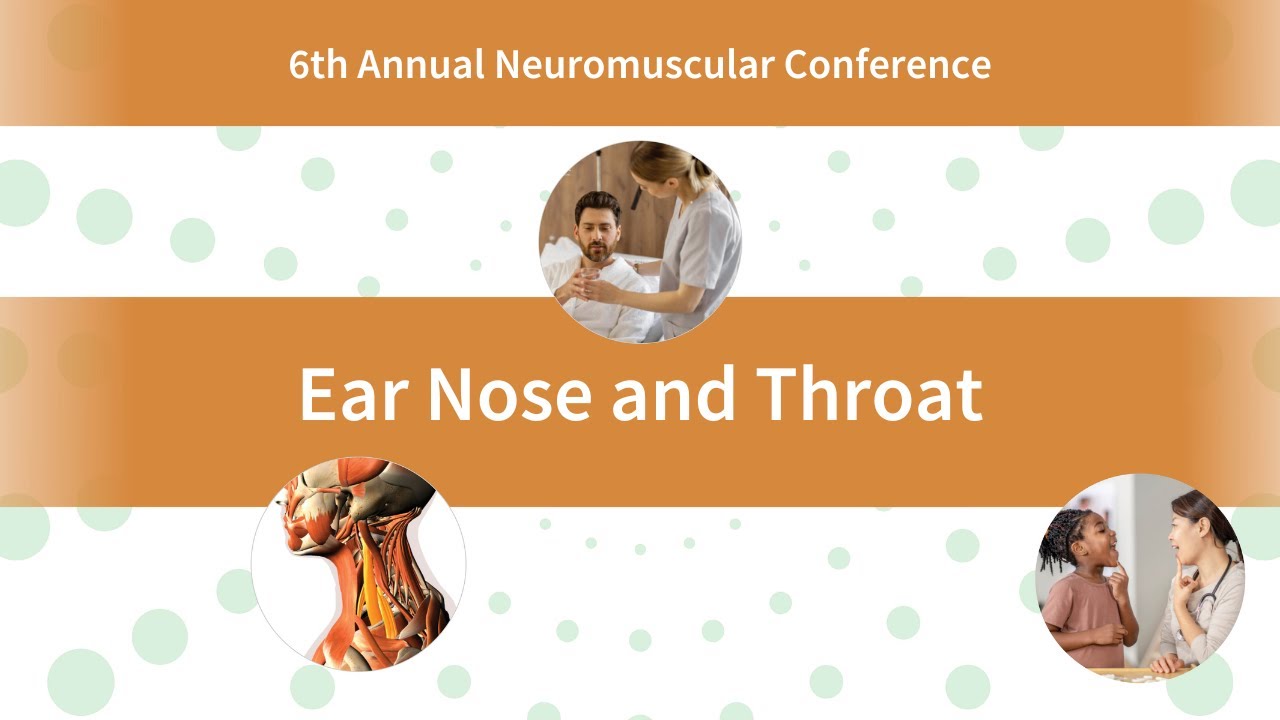 6th Annual Neuromuscular Conference

Ear Nose and Throat